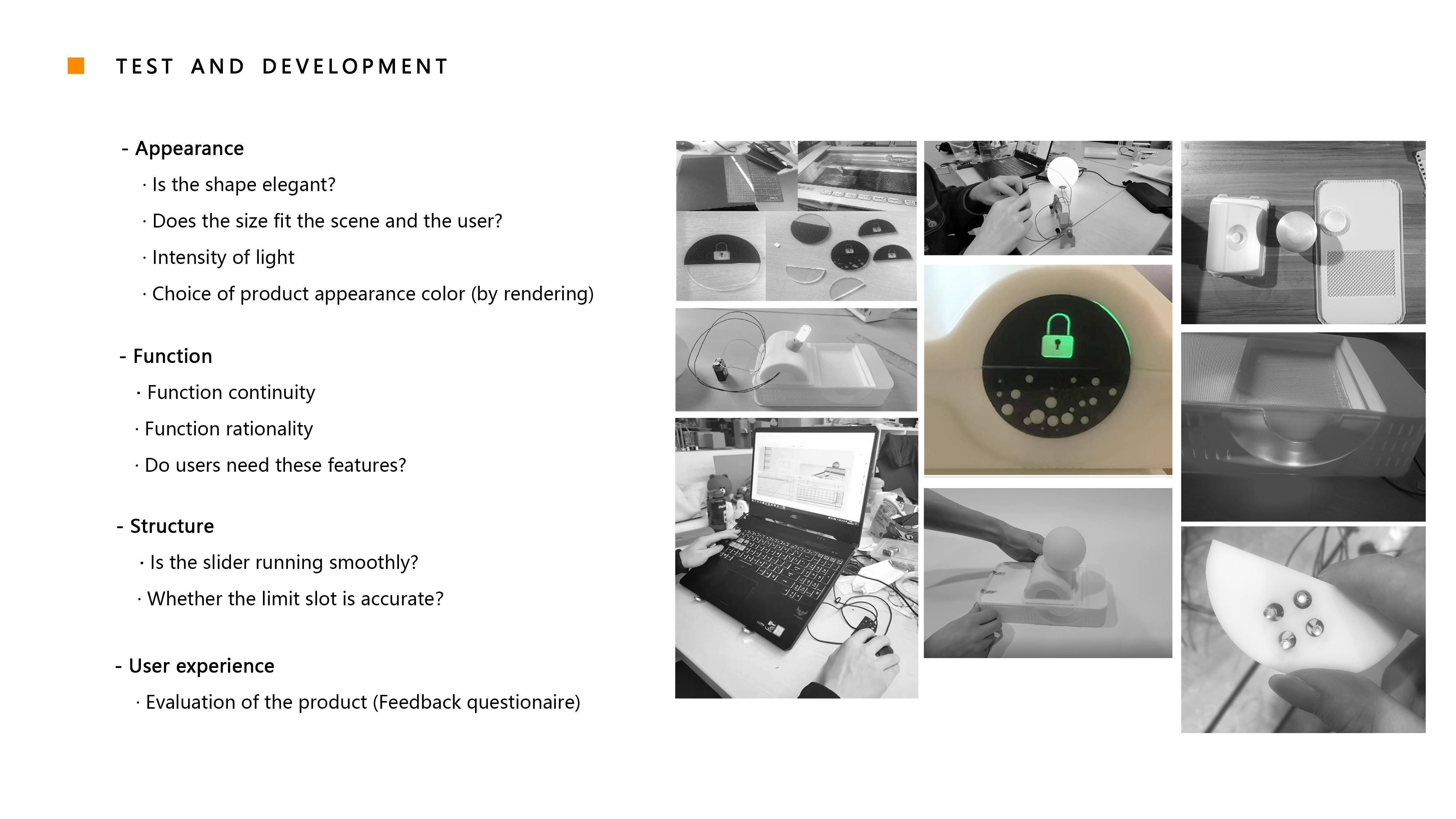 TEST AND DEVELOPMENT

- Appearance

· Is the shape elegant?

· Does the size fit the scene and the user?

· Intensity of light

· Choice of product appearance color (by rendering)

- Function

· Function continuity

· Function rationality

· Do users need these features?

- Structure

· Is the slider running smoothly?

· Whether the limit slot is accurate?

- User experience

· Evaluation of the product (Feedback questionaire)